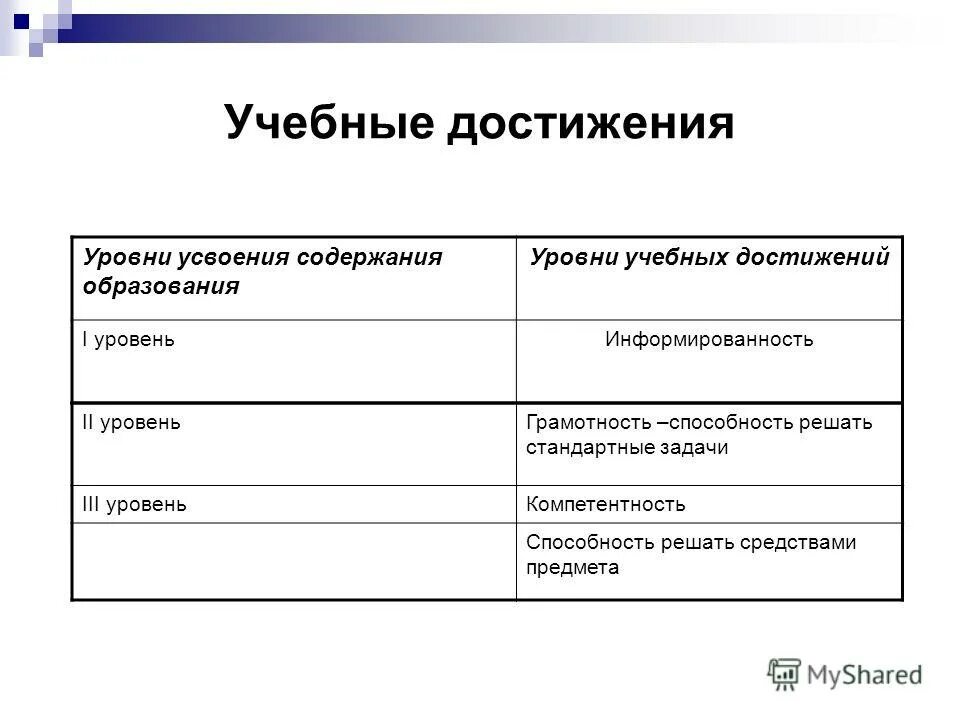 Учебные достижения

| Уровни усвоения содержания образования | Уровни учебных достижений |
|---|---|
| I уровень | Информированность |
| II уровень | Грамотность –способность решать стандартные задачи |
| III уровень | Компетентность |
| | Способность решать средствами предмета |

MyShared